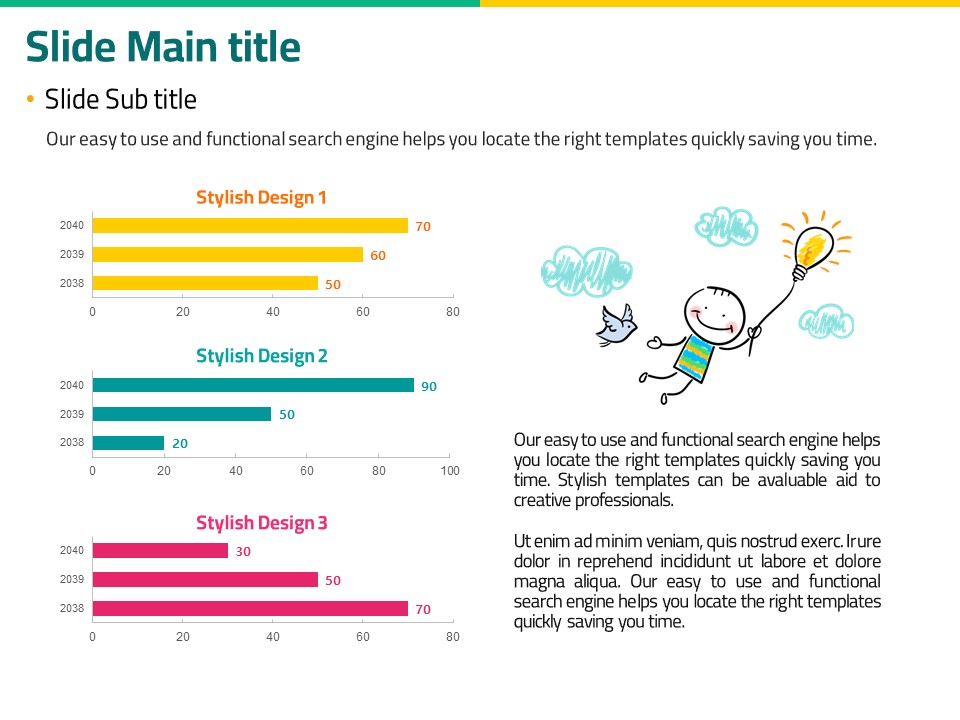 Slide Main title

• Slide Sub title

Our easy to use and functional search engine helps you locate the right templates quickly saving you time.

Stylish Design 1

2040 70
2039 60
2038 50

0 20 40 60 80

Stylish Design 2

2040 90
2039 50
2038 20

0 20 40 60 80 100

Stylish Design 3

2040 30
2039 50
2038 70

0 20 40 60 80

Our easy to use and functional search engine helps you locate the right templates quickly saving you time. Stylish templates can be avaluable aid to creative professionals.

Ut enim ad minim veniam, quis nostrud exerc. Irure dolor in reprehend incididunt ut labore et dolore magna aliqua. Our easy to use and functional search engine helps you locate the right templates quickly saving you time.